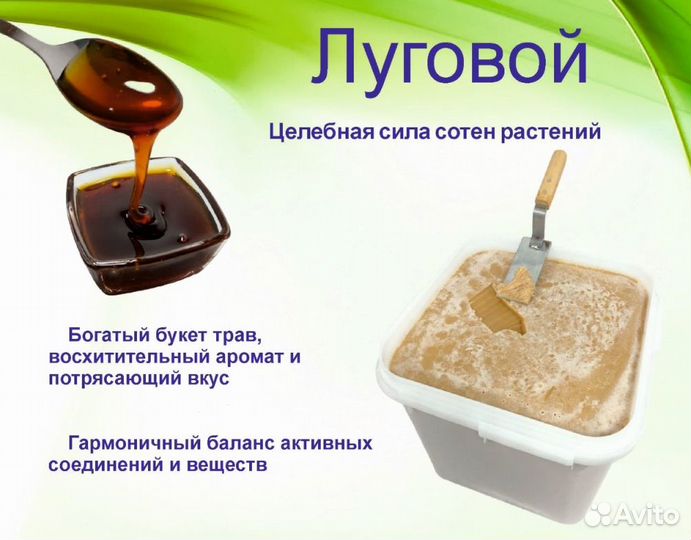 Луговой

Целебная сила сотен растений

Богатый букет трав, восхитительный аромат и потрясающий вкус

Гармоничный баланс активных соединений и веществ

Avito